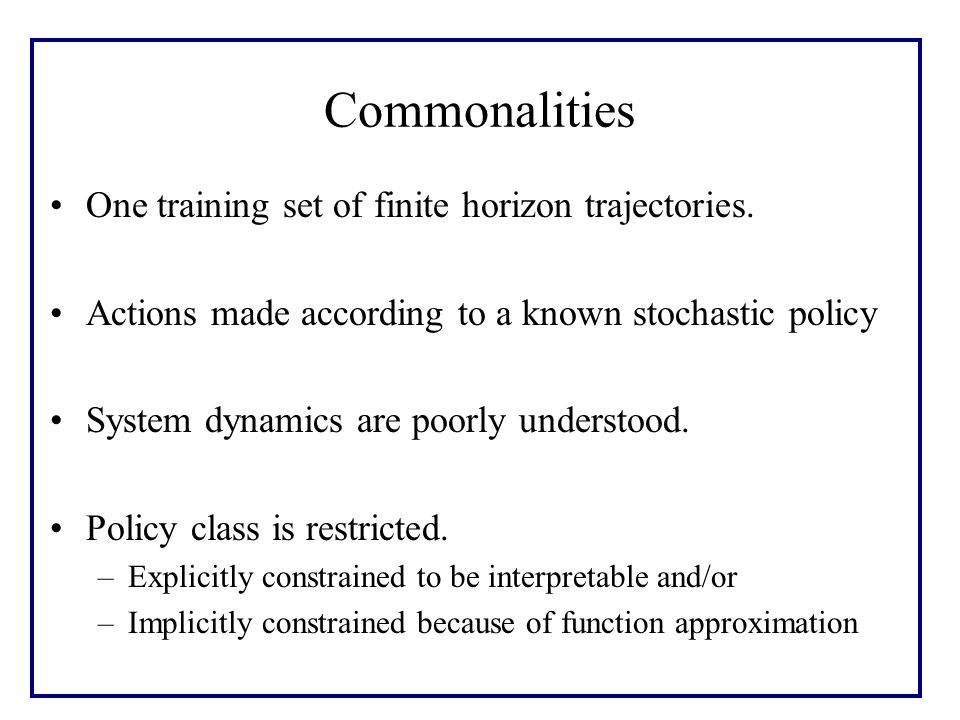 Commonalities

• One training set of finite horizon trajectories.

• Actions made according to a known stochastic policy

• System dynamics are poorly understood.

• Policy class is restricted.
– Explicitly constrained to be interpretable and/or
– Implicitly constrained because of function approximation